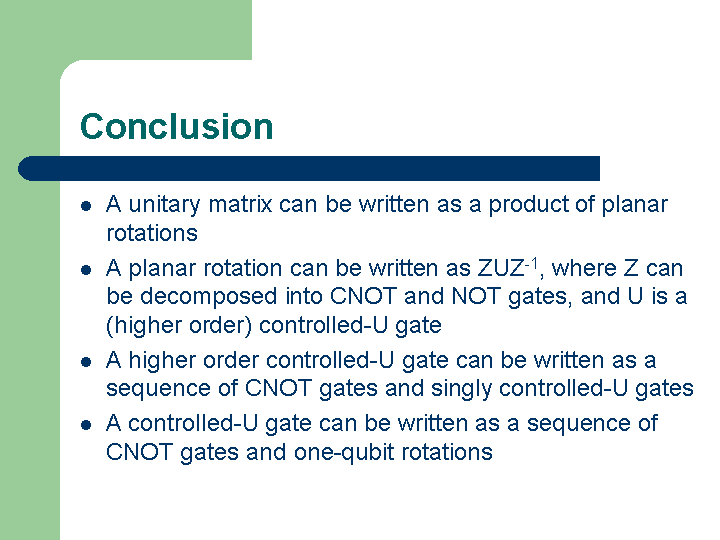 Conclusion

- A unitary matrix can be written as a product of planar rotations
- A planar rotation can be written as $ZUZ^{-1}$, where Z can be decomposed into CNOT and NOT gates, and U is a (higher order) controlled-U gate
- A higher order controlled-U gate can be written as a sequence of CNOT gates and singly controlled-U gates
- A controlled-U gate can be written as a sequence of CNOT gates and one-qubit rotations